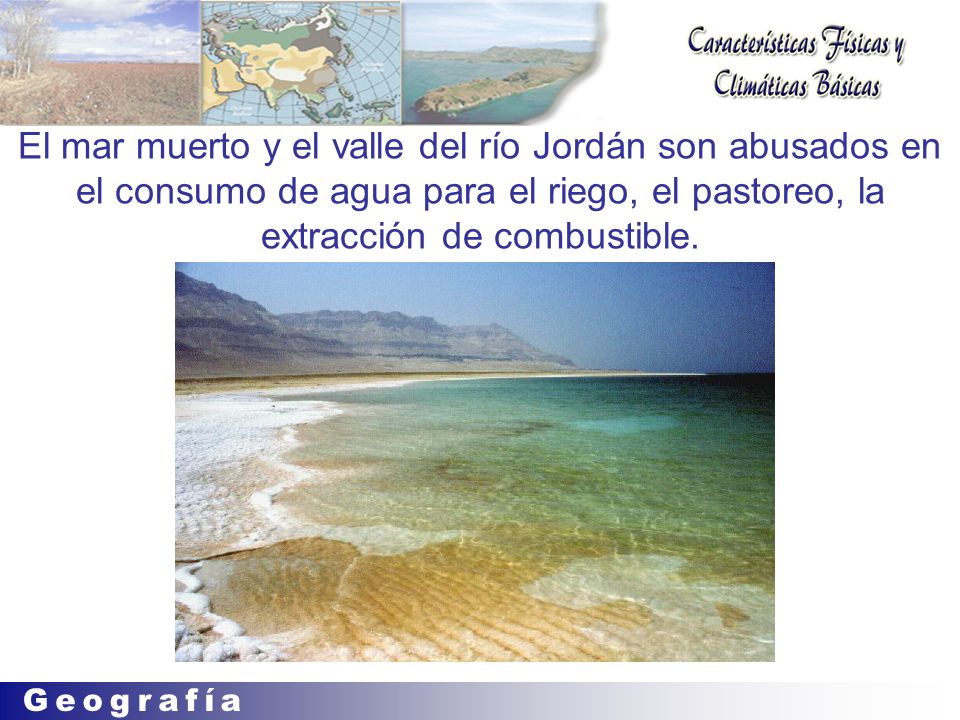 Características Físicas y Climáticas Básicas

El mar muerto y el valle del río Jordán son abusados en el consumo de agua para el riego, el pastoreo, la extracción de combustible.

Geografía